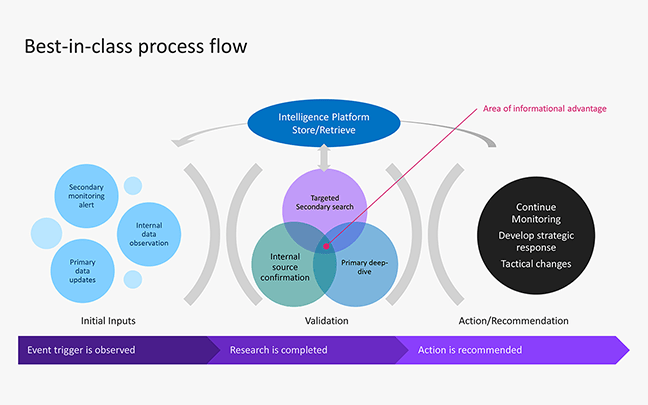 Best-in-class process flow

Intelligence Platform Store/Retrieve

Area of informational advantage

Secondary monitoring alert

Internal data observation

Primary data updates

Targeted Secondary search

Internal source confirmation

Primary deep-dive

Continue Monitoring

Develop strategic response

Tactical changes

Initial Inputs

Validation

Action/Recommendation

Event trigger is observed

Research is completed

Action is recommended